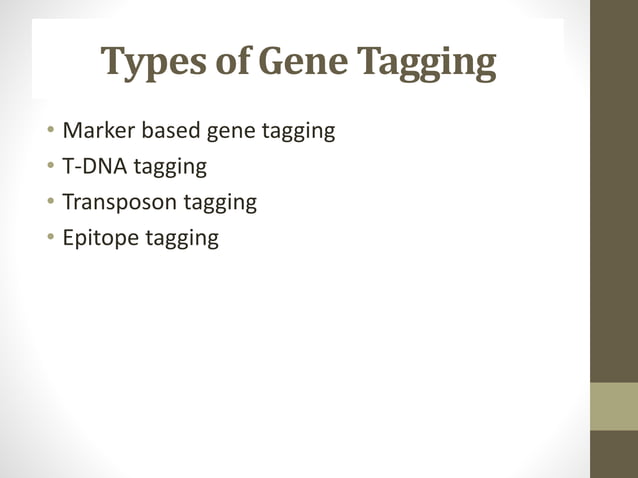 Types of Gene Tagging

• Marker based gene tagging
• T-DNA tagging
• Transposon tagging
• Epitope tagging